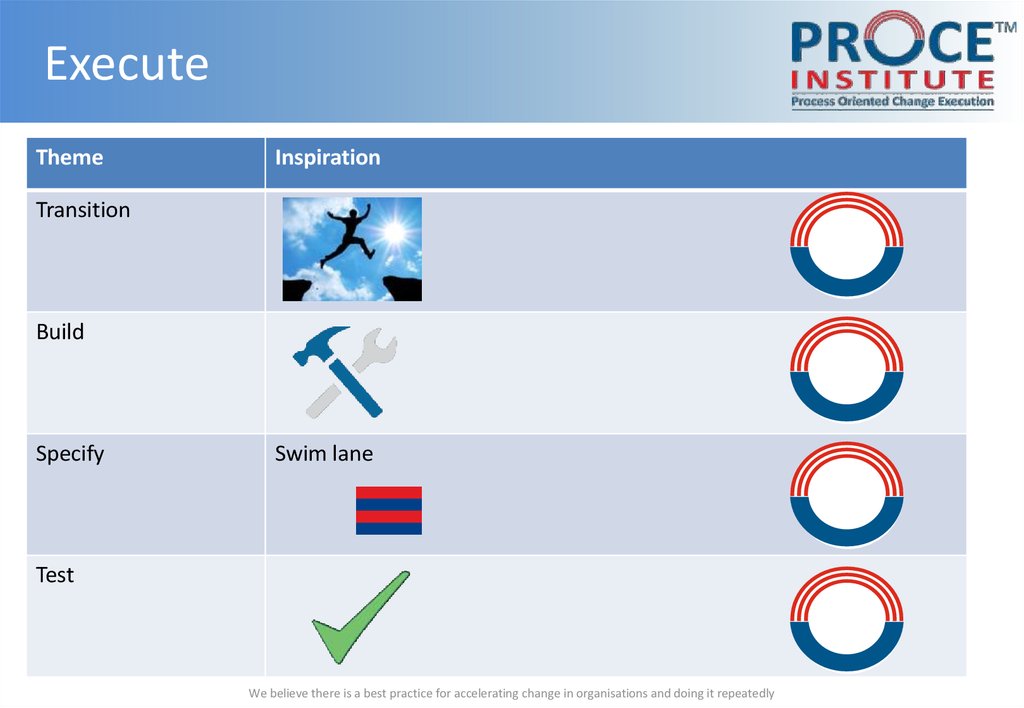 Execute

PROCE™
INSTITUTE
Process Oriented Change Execution

| Theme | Inspiration |
|---|---|
| Transition | |
| Build | |
| Specify | Swim lane |
| Test | |

We believe there is a best practice for accelerating change in organisations and doing it repeatedly